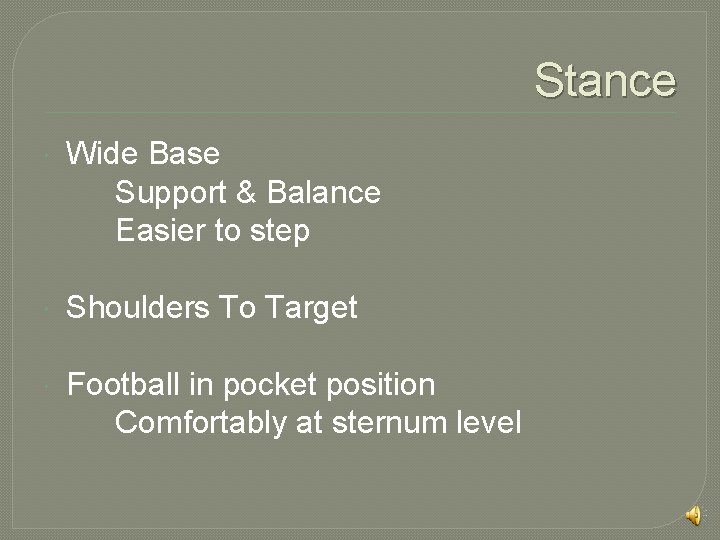 Stance

Wide Base
Support & Balance
Easier to step

Shoulders To Target

Football in pocket position
Comfortably at sternum level